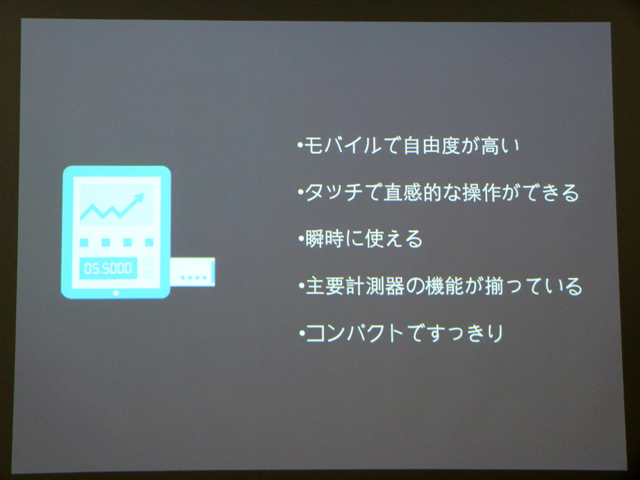 05.5000

•モバイルで自由度が高い

•タッチで直感的な操作ができる

•瞬時に使える

•主要計測器の機能が揃っている

•コンパクトですっきり